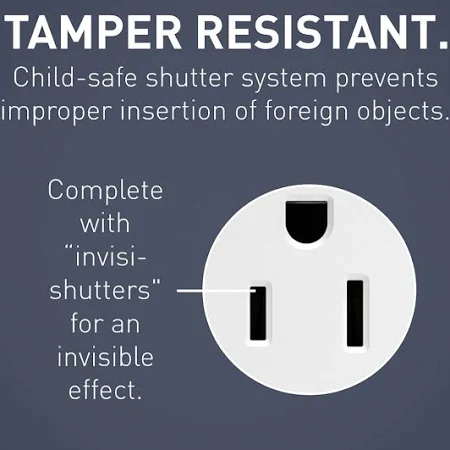 TAMPER RESISTANT.

Child-safe shutter system prevents improper insertion of foreign objects.

Complete with "invisi-shutters" for an invisible effect.